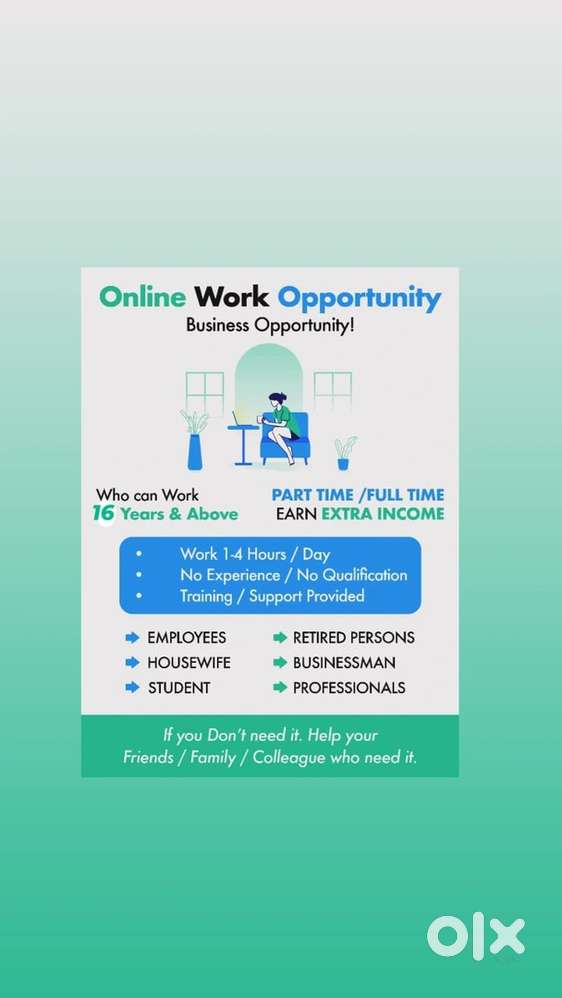 Online Work Opportunity
Business Opportunity!

Who can Work
16 Years & Above

PART TIME /FULL TIME
EARN EXTRA INCOME

• Work 1-4 Hours / Day
• No Experience / No Qualification
• Training / Support Provided

EMPLOYEES
HOUSEWIFE
STUDENT

RETIRED PERSONS
BUSINESSMAN
PROFESSIONALS

If you Don't need it. Help your Friends / Family / Colleague who need it.

olx